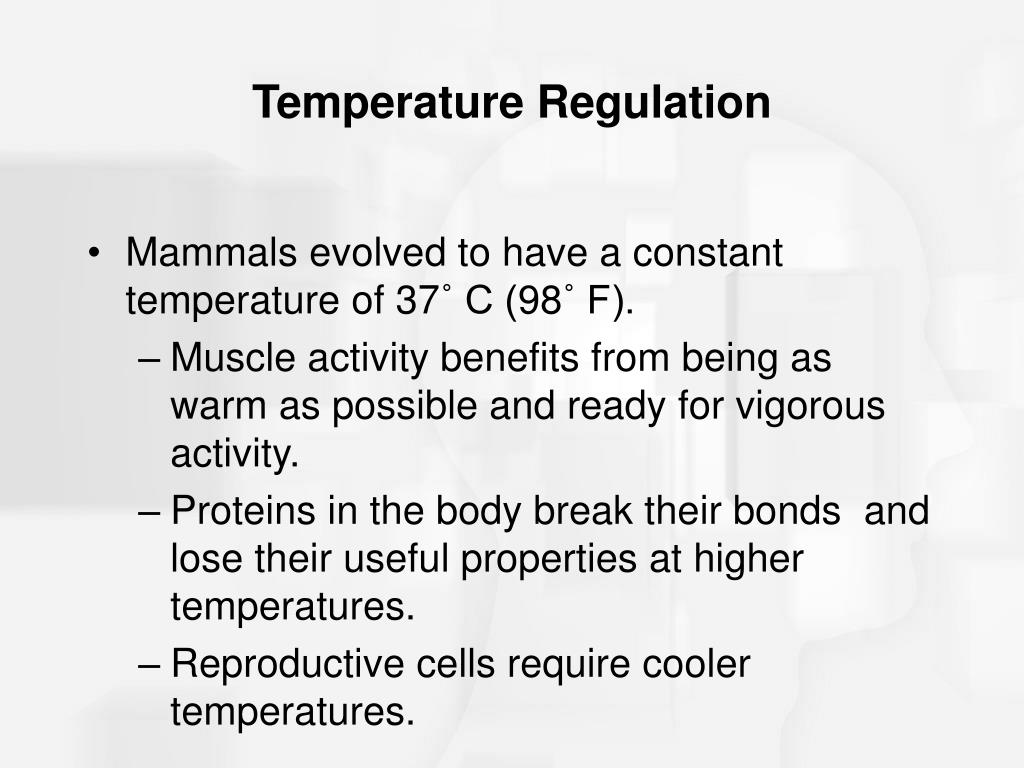 Temperature Regulation

• Mammals evolved to have a constant temperature of 37˚ C (98˚ F).
– Muscle activity benefits from being as warm as possible and ready for vigorous activity.
– Proteins in the body break their bonds and lose their useful properties at higher temperatures.
– Reproductive cells require cooler temperatures.